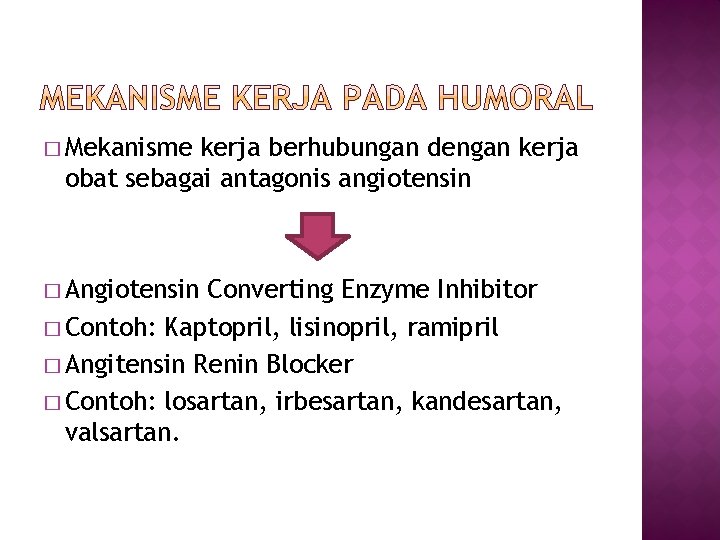 MEKANISME KERJA PADA HUMORAL

□ Mekanisme kerja berhubungan dengan kerja obat sebagai antagonis angiotensin

□ Angiotensin Converting Enzyme Inhibitor
□ Contoh: Kaptopril, lisinopril, ramipril
□ Angitensin Renin Blocker
□ Contoh: losartan, irbesartan, kandesartan, valsartan.